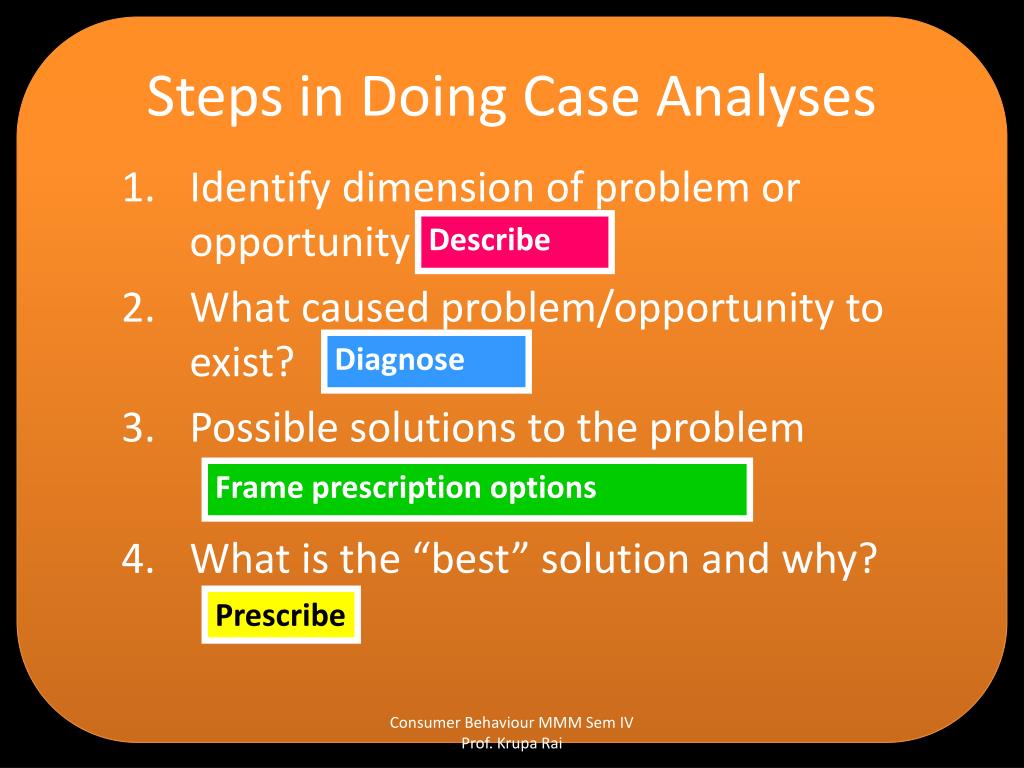 Steps in Doing Case Analyses

1. Identify dimension of problem or opportunity Describe
2. What caused problem/opportunity to exist? Diagnose
3. Possible solutions to the problem
Frame prescription options
4. What is the “best” solution and why?
Prescribe

Consumer Behaviour MMM Sem IV
Prof. Krupa Rai